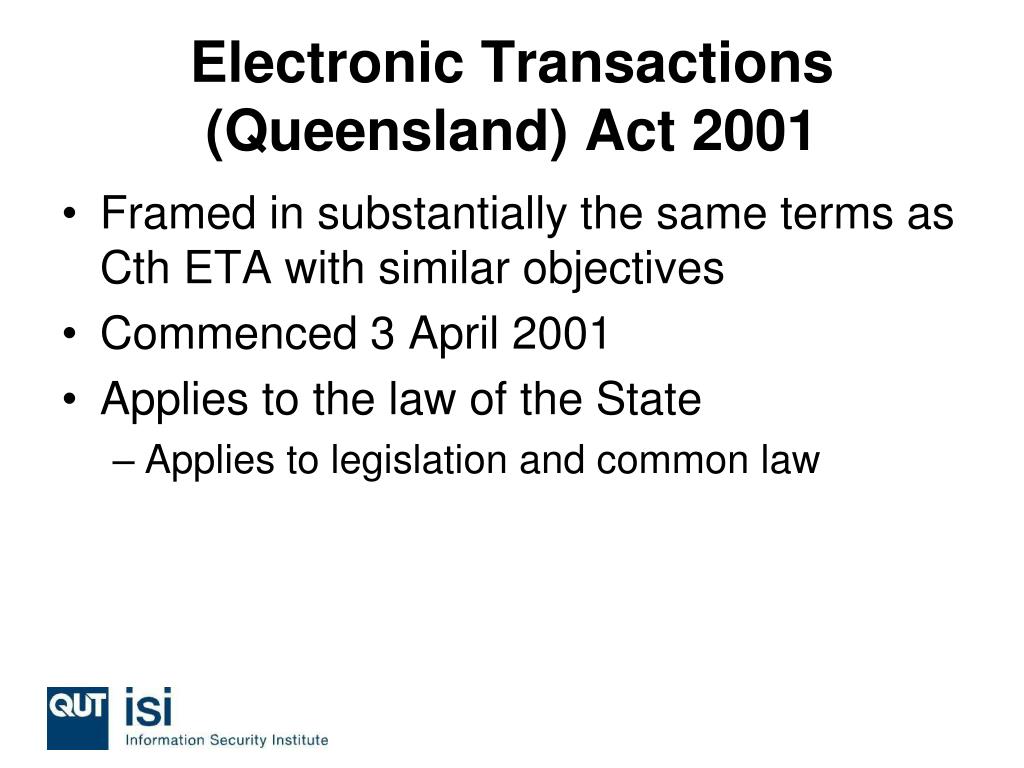 Electronic Transactions (Queensland) Act 2001

• Framed in substantially the same terms as Cth ETA with similar objectives
• Commenced 3 April 2001
• Applies to the law of the State
– Applies to legislation and common law

QUT isi
Information Security Institute